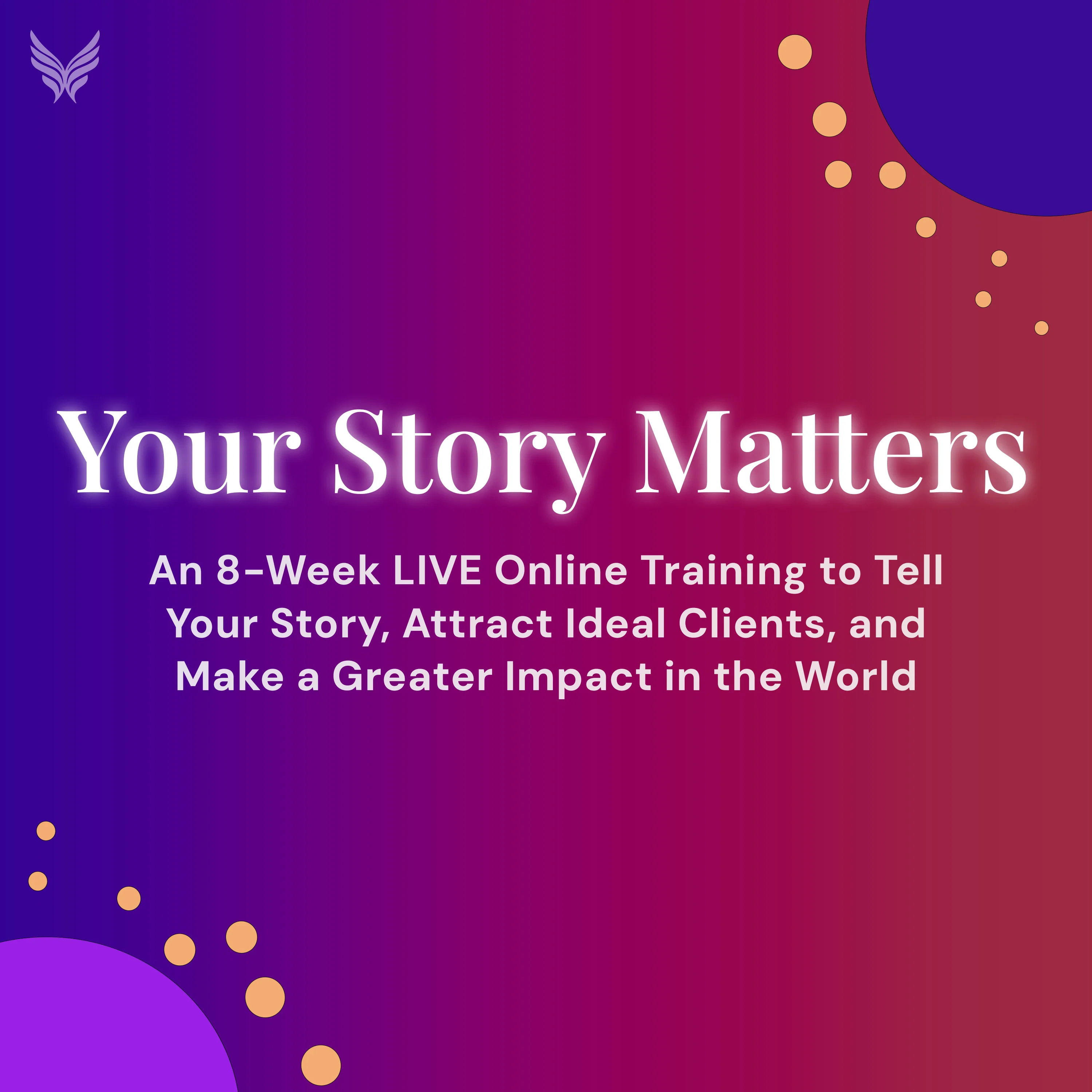 Your Story Matters

An 8-Week LIVE Online Training to Tell Your Story, Attract Ideal Clients, and Make a Greater Impact in the World